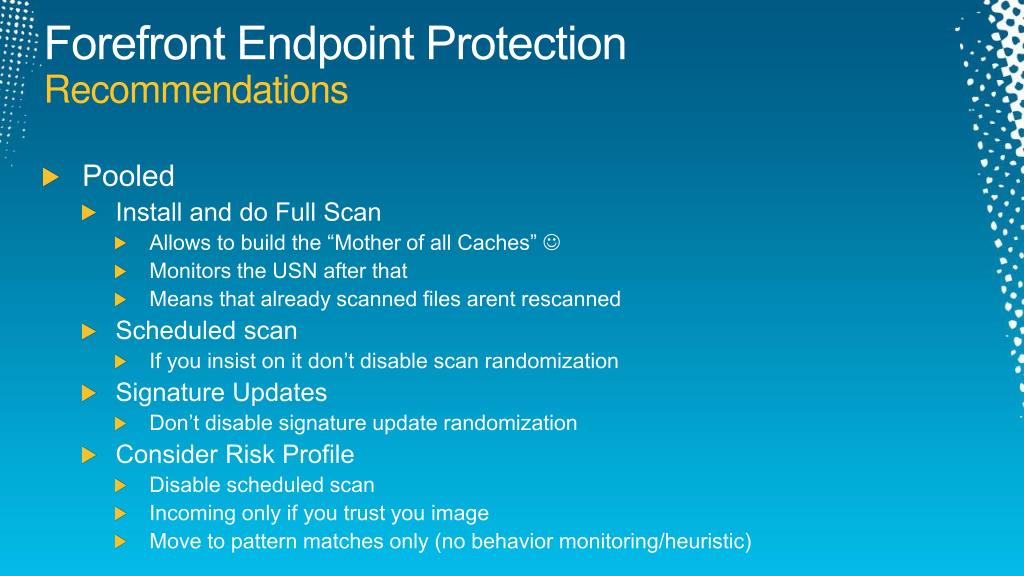 Forefront Endpoint Protection
Recommendations

Pooled
Install and do Full Scan
Allows to build the “Mother of all Caches” ☺
Monitors the USN after that
Means that already scanned files arent rescanned
Scheduled scan
If you insist on it don’t disable scan randomization
Signature Updates
Don’t disable signature update randomization
Consider Risk Profile
Disable scheduled scan
Incoming only if you trust you image
Move to pattern matches only (no behavior monitoring/heuristic)